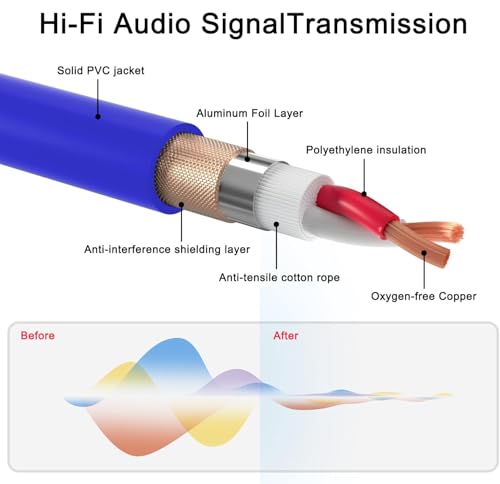 Hi-Fi Audio SignalTransmission

Solid PVC jacket

Aluminum Foil Layer

Polyethylene insulation

Anti-interference shielding layer

Anti-tensile cotton rope

Oxygen-free Copper

Before

After